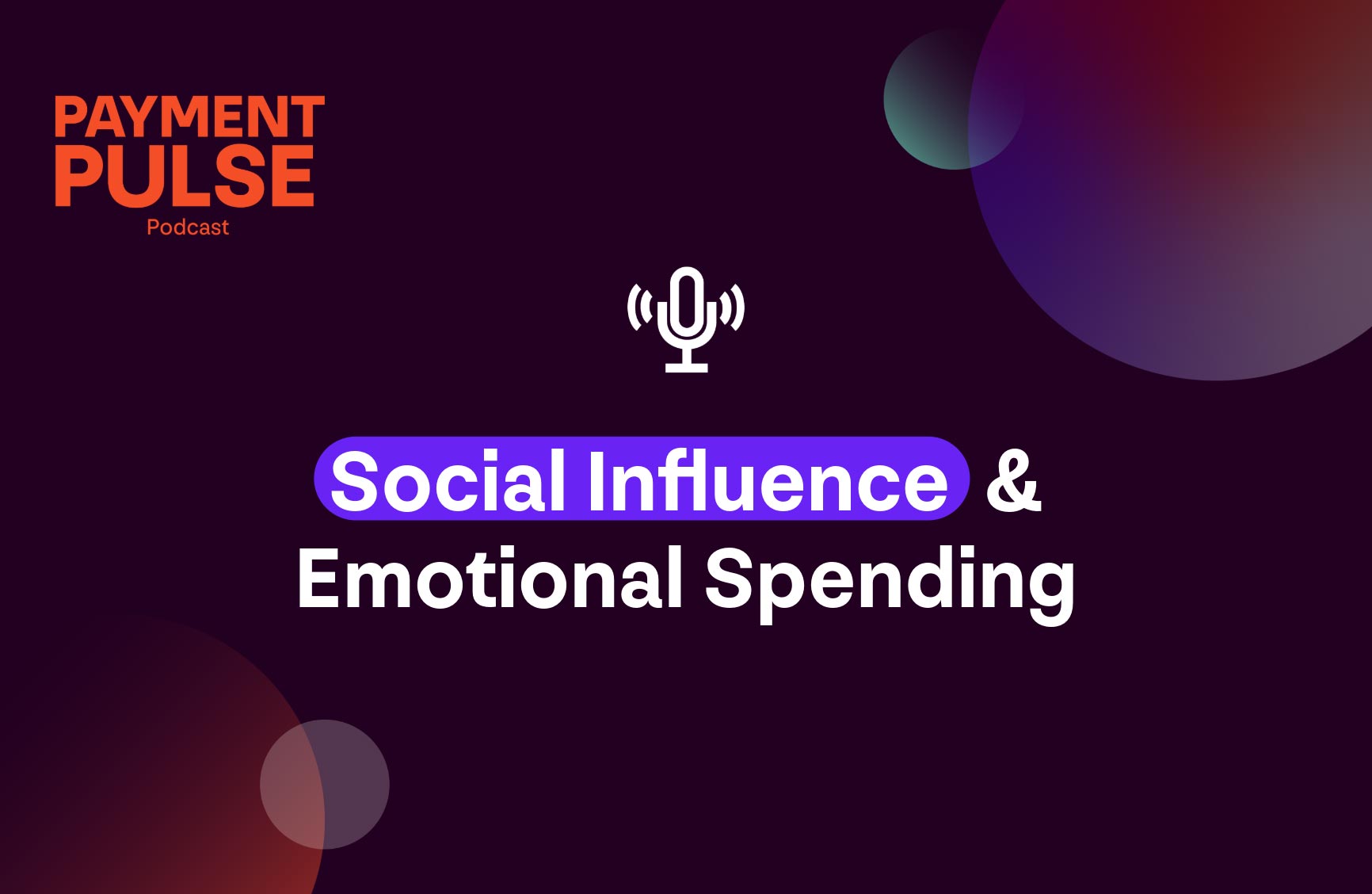 PAYMENT PULSE
Podcast

Social Influence & Emotional Spending